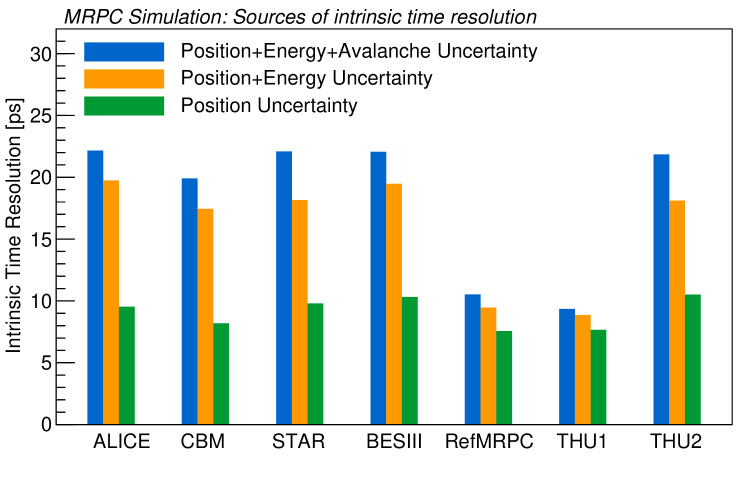 MRPC Simulation: Sources of intrinsic time resolution

Position+Energy+Avalanche Uncertainty
Position+Energy Uncertainty
Position Uncertainty

Intrinsic Time Resolution [ps]

30
25
20
15
10
5
0

ALICE
CBM
STAR
BESIII
RefMRPC
THU1
THU2